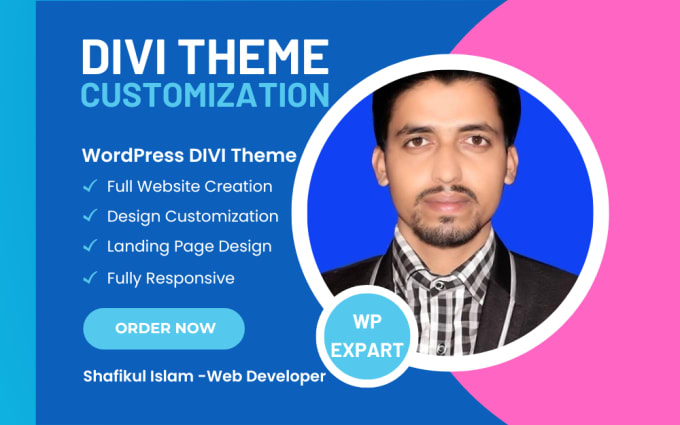 DIVI THEME
CUSTOMIZATION

WordPress DIVI Theme

✓ Full Website Creation
✓ Design Customization
✓ Landing Page Design
✓ Fully Responsive

ORDER NOW

Shafikul Islam -Web Developer

WP
EXPART